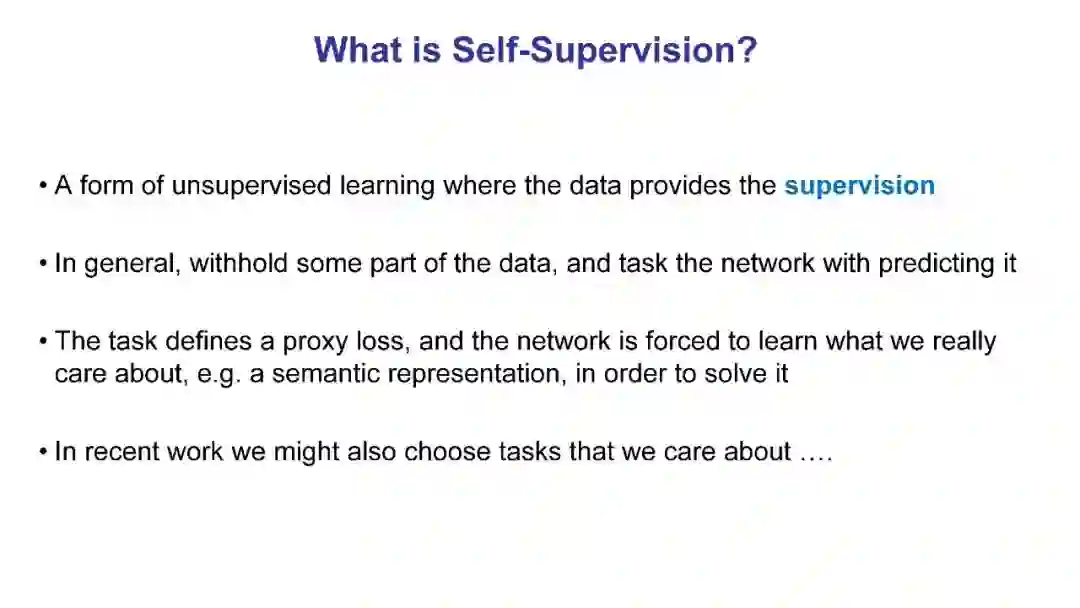 What is Self-Supervision?

• A form of unsupervised learning where the data provides the supervision

• In general, withhold some part of the data, and task the network with predicting it

• The task defines a proxy loss, and the network is forced to learn what we really care about, e.g. a semantic representation, in order to solve it

• In recent work we might also choose tasks that we care about ….